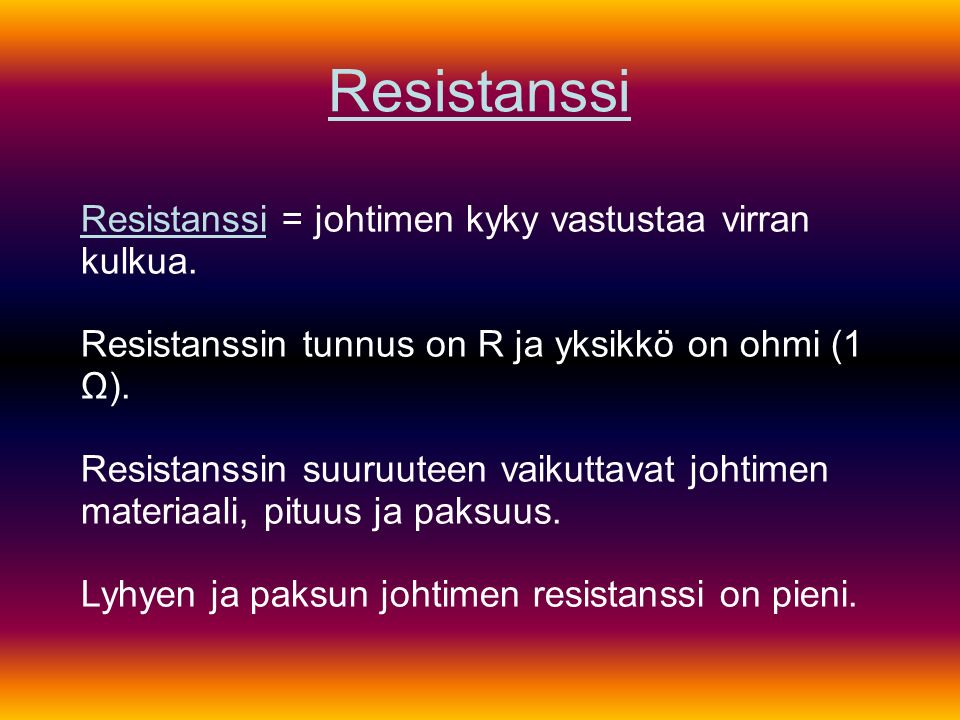 Resistanssi

Resistanssi = johtimen kyky vastustaa virran kulkua.

Resistanssin tunnus on R ja yksikkö on ohmi (1 Ω).

Resistanssin suuruuteen vaikuttavat johtimen materiaali, pituus ja paksuus.

Lyhyen ja paksun johtimen resistanssi on pieni.